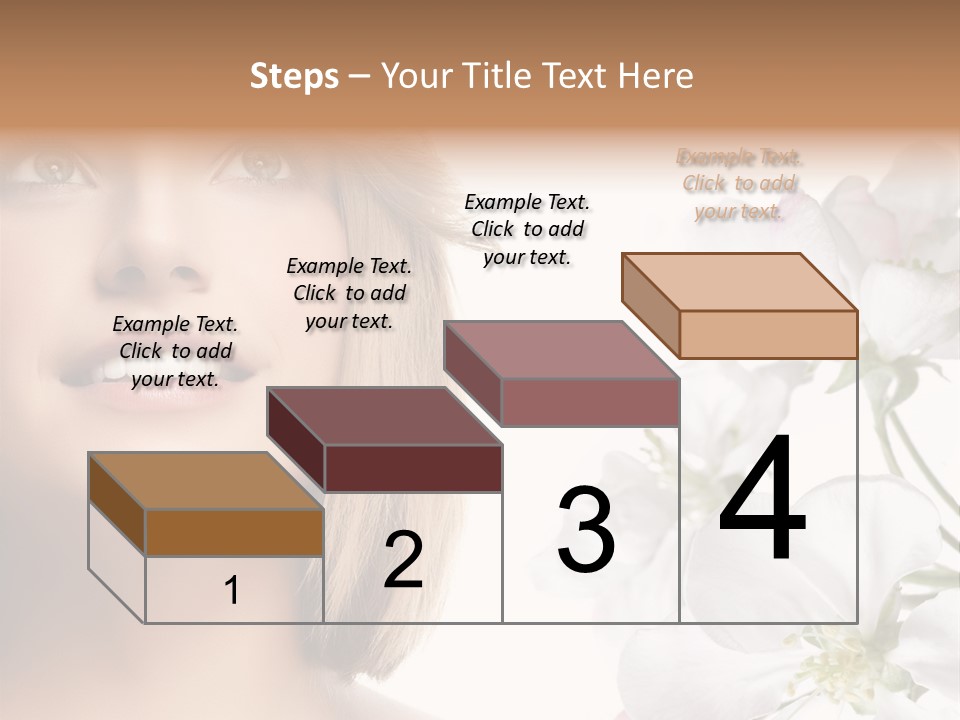 Steps – Your Title Text Here

Example Text. Click to add your text.

Example Text. Click to add your text.

Example Text. Click to add your text.

Example Text. Click to add your text.

1

2

3

4